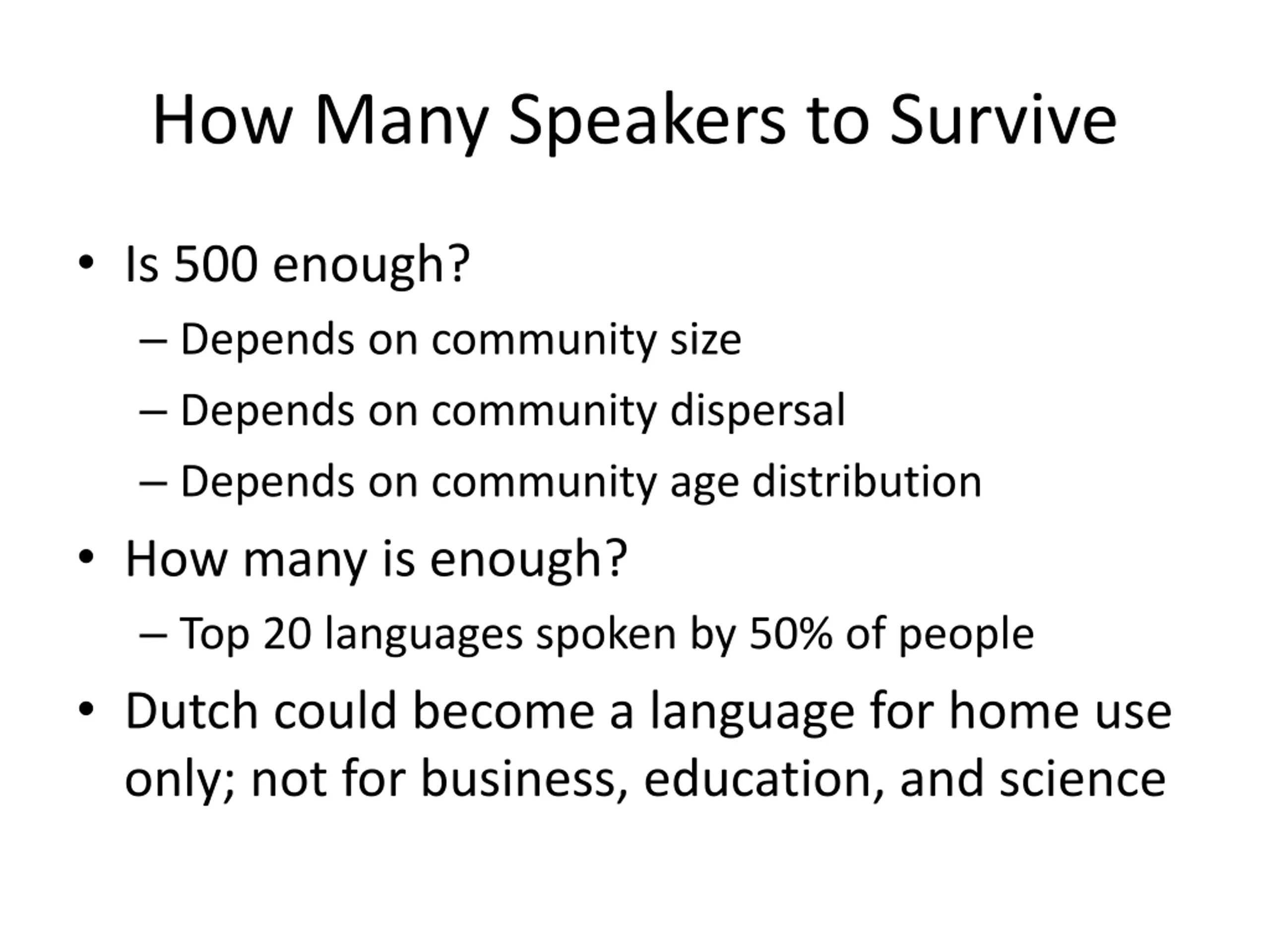 How Many Speakers to Survive

• Is 500 enough?
– Depends on community size
– Depends on community dispersal
– Depends on community age distribution
• How many is enough?
– Top 20 languages spoken by 50% of people
• Dutch could become a language for home use only; not for business, education, and science